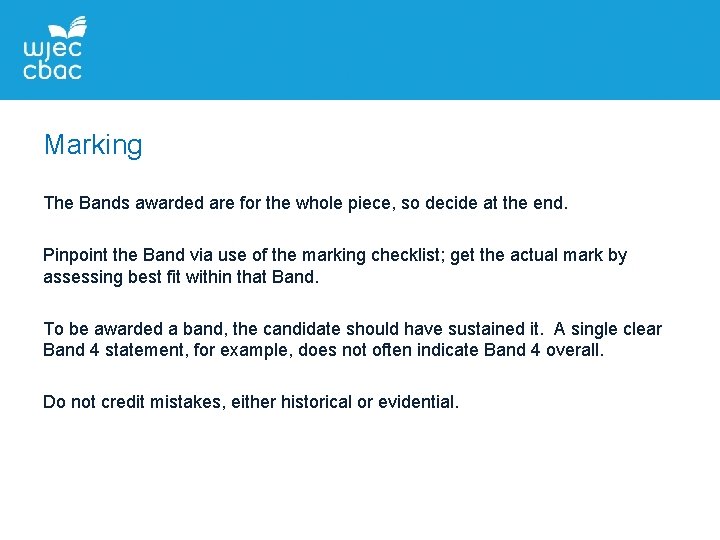 wjec
cbac

Marking

The Bands awarded are for the whole piece, so decide at the end.

Pinpoint the Band via use of the marking checklist; get the actual mark by assessing best fit within that Band.

To be awarded a band, the candidate should have sustained it. A single clear Band 4 statement, for example, does not often indicate Band 4 overall.

Do not credit mistakes, either historical or evidential.